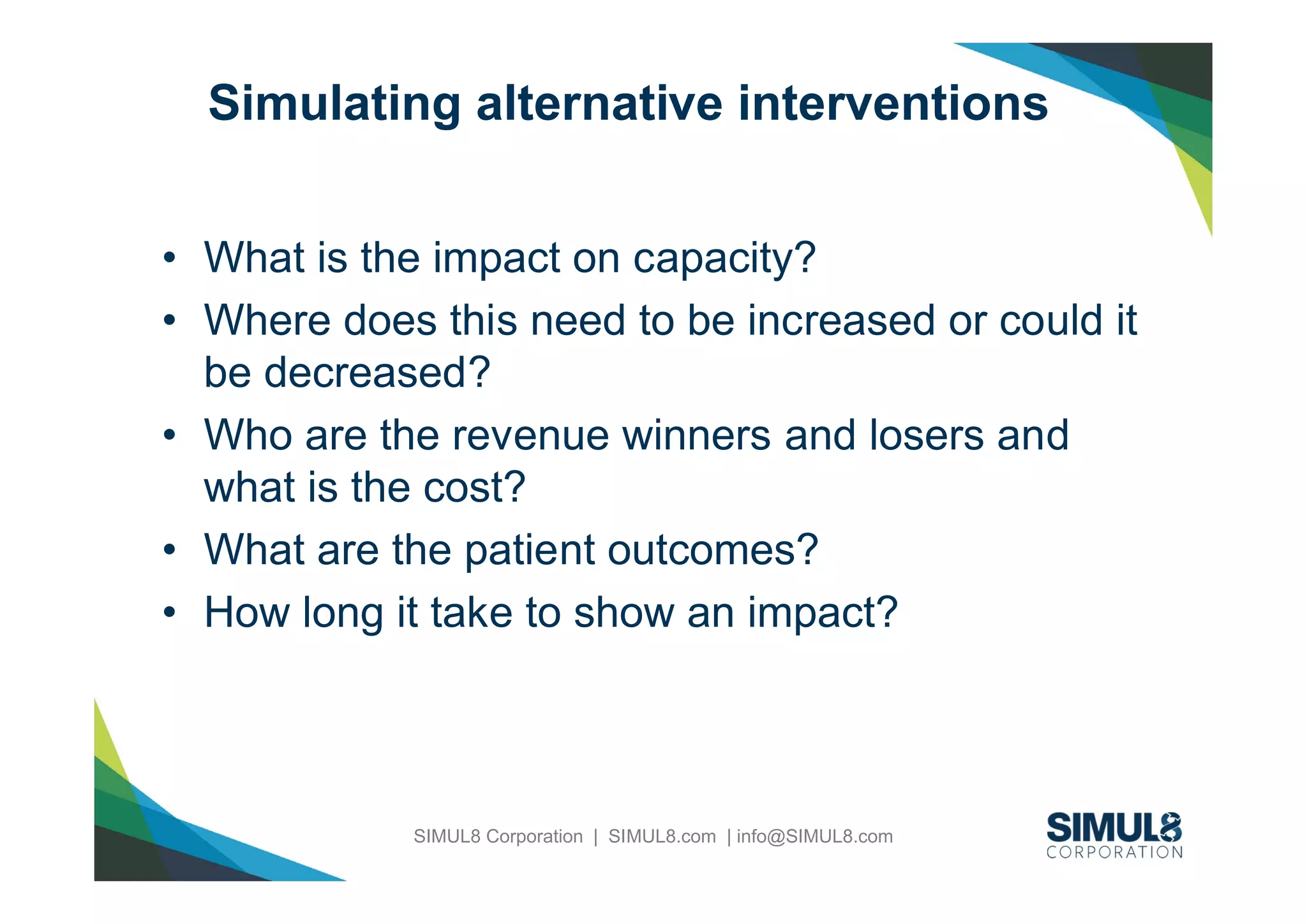 Simulating alternative interventions

• What is the impact on capacity?
• Where does this need to be increased or could it be decreased?
• Who are the revenue winners and losers and what is the cost?
• What are the patient outcomes?
• How long it take to show an impact?

SIMUL8 Corporation | SIMUL8.com | info@SIMUL8.com

SIMUL8 CORPORATION